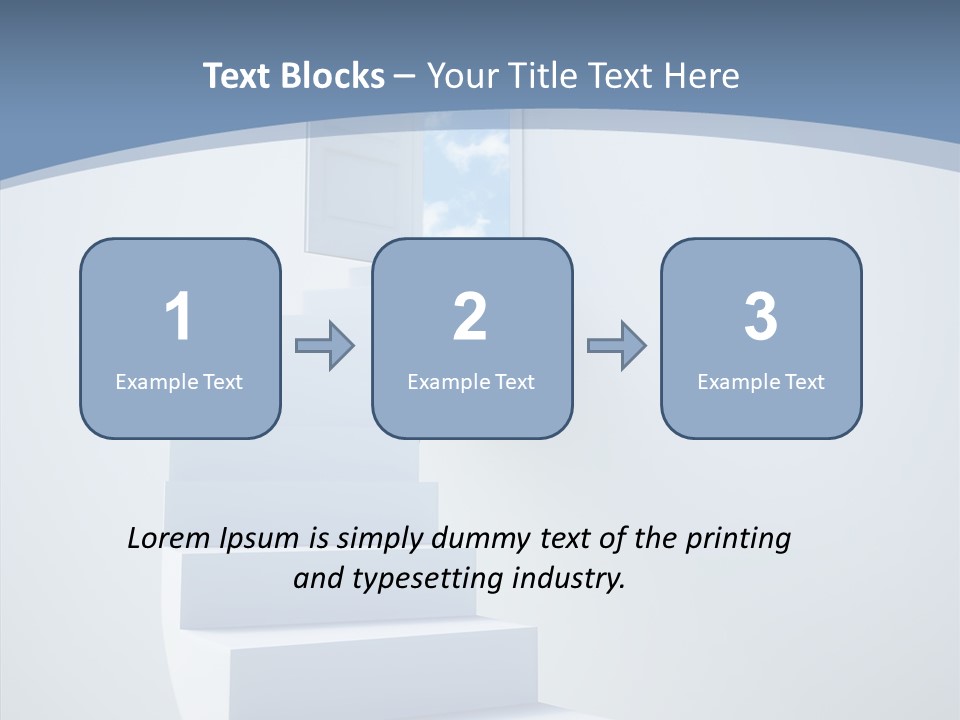 Text Blocks – Your Title Text Here

1
Example Text

2
Example Text

3
Example Text

Lorem Ipsum is simply dummy text of the printing and typesetting industry.